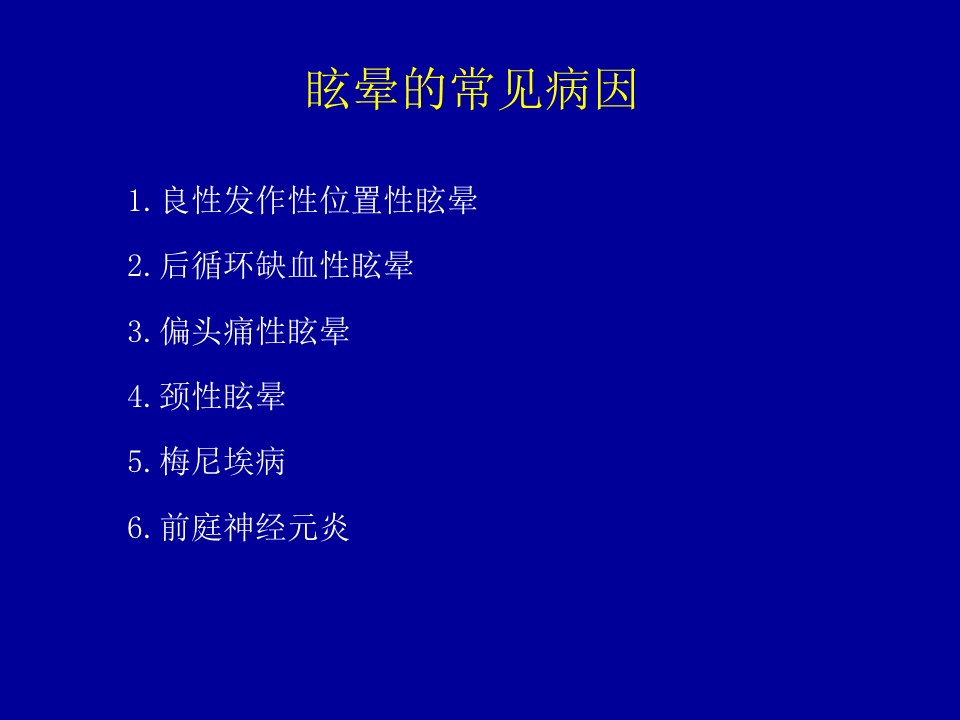 眩晕的常见病因

1.良性发作性位置性眩晕

2.后循环缺血性眩晕

3.偏头痛性眩晕

4.颈性眩晕

5.梅尼埃病

6.前庭神经元炎